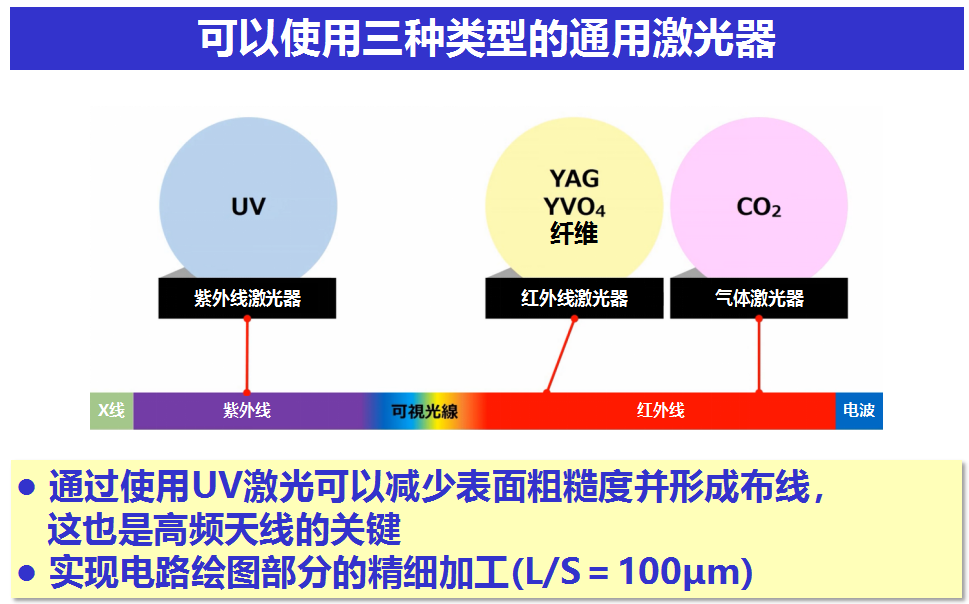 可以使用三种类型的通用激光器

UV

紫外线激光器

YAG
$YVO_4$
纤维

红外线激光器

$CO_2$

气体激光器

X线

紫外线

可視光線

红外线

电波

● 通过使用UV激光可以减少表面粗糙度并形成布线，这也是高频天线的关键
● 实现电路绘图部分的精细加工(L/S = 100μm)